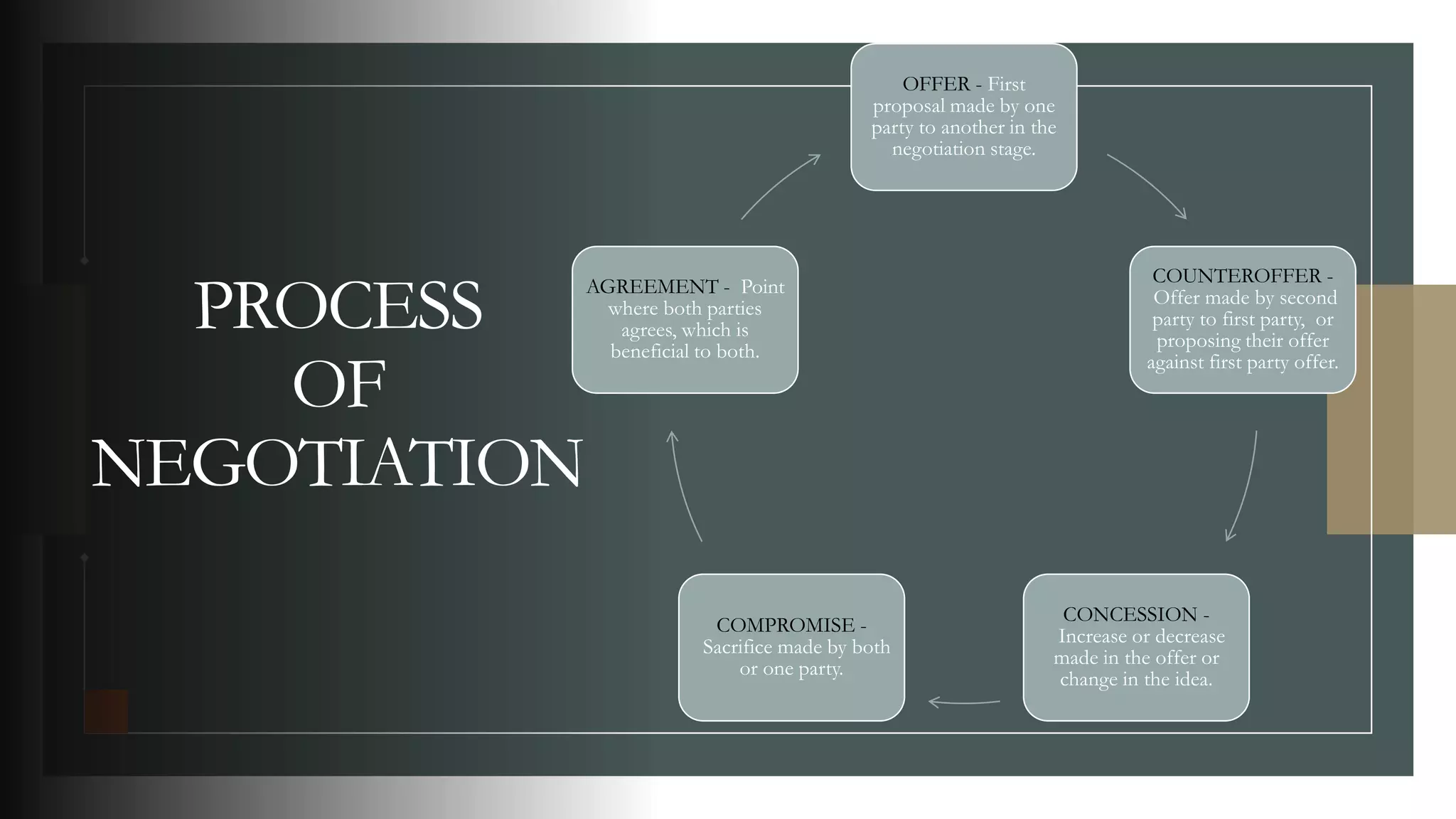 PROCESS OF NEGOTIATION

OFFER - First proposal made by one party to another in the negotiation stage.

COUNTEROFFER - Offer made by second party to first party, or proposing their offer against first party offer.

CONCESSION - Increase or decrease made in the offer or change in the idea.

COMPROMISE - Sacrifice made by both or one party.

AGREEMENT - Point where both parties agrees, which is beneficial to both.